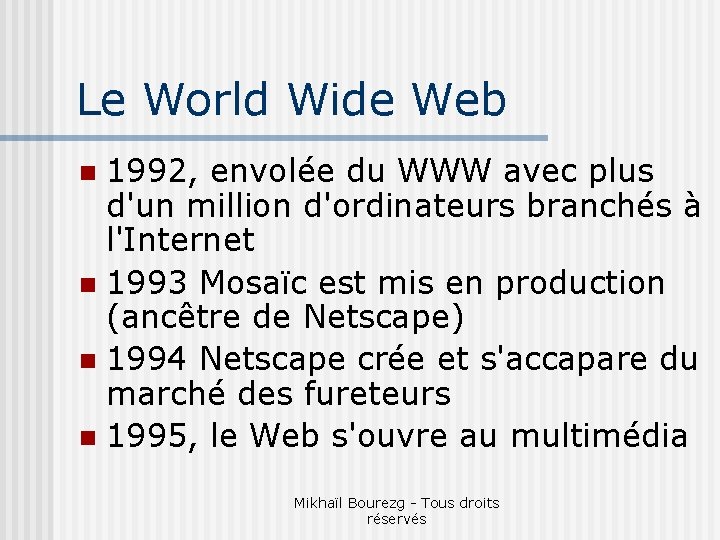 Le World Wide Web

- 1992, envolée du WWW avec plus d'un million d'ordinateurs branchés à l'Internet
- 1993 Mosaïc est mis en production (ancêtre de Netscape)
- 1994 Netscape crée et s'accapare du marché des fureteurs
- 1995, le Web s'ouvre au multimédia

Mikhaïl Bourezg - Tous droits réservés